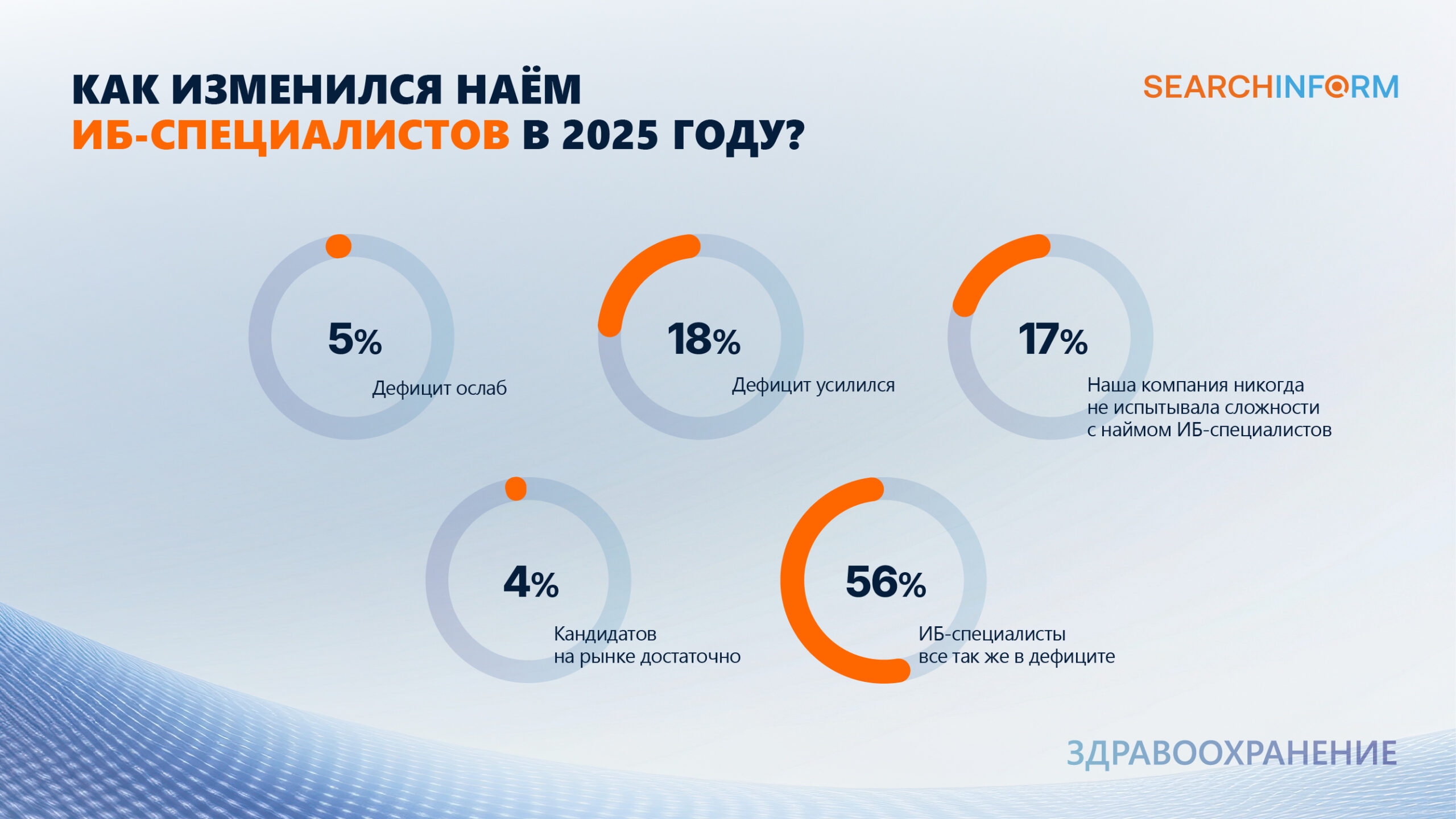 КАК ИЗМЕНИЛСЯ НАЁМ ИБ-СПЕЦИАЛИСТОВ В 2025 ГОДУ?

SEARCHINFORM

5%
Дефицит ослаб

18%
Дефицит усилился

17%
Наша компания никогда не испытывала сложности с наймом ИБ-специалистов

4%
Кандидатов на рынке достаточно

56%
ИБ-специалисты все так же в дефиците

ЗДРАВООХРАНЕНИЕ